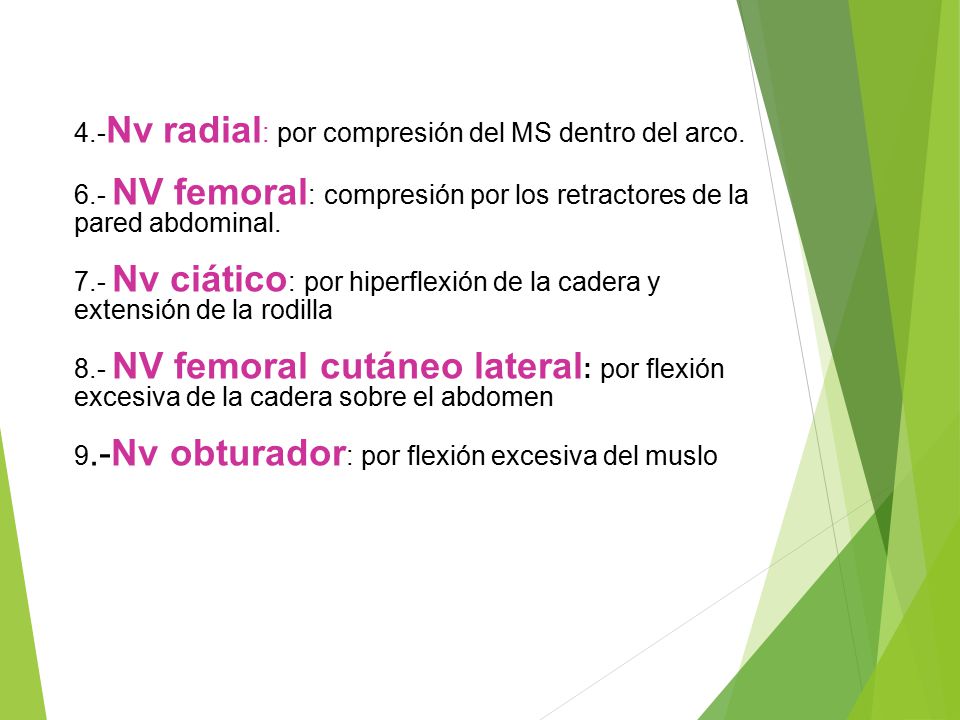 4.-Nv radial: por compresión del MS dentro del arco.

6.- NV femoral: compresión por los retractores de la pared abdominal.

7.- Nv ciático: por hiperflexión de la cadera y extensión de la rodilla

8.- NV femoral cutáneo lateral: por flexión excesiva de la cadera sobre el abdomen

9.-Nv obturador: por flexión excesiva del muslo